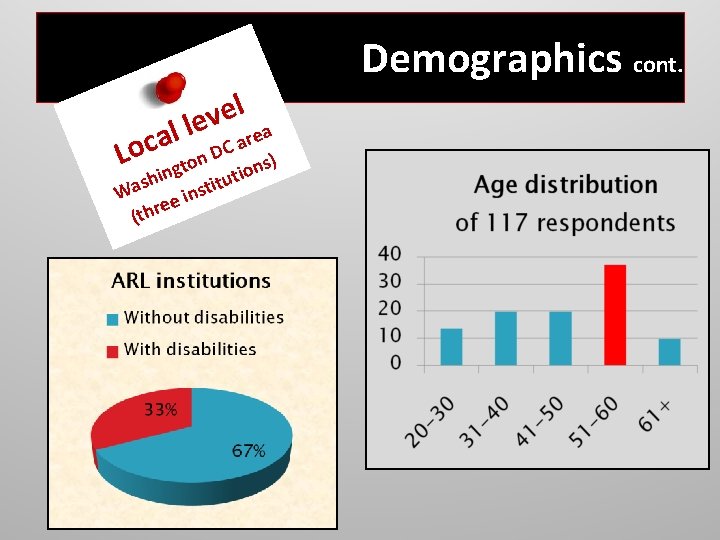 Demographics cont.

Local level
Washington DC area
(three institutions)

ARL institutions
Without disabilities
With disabilities
33%
67%

Age distribution
of 117 respondents
40
30
20
10
0
20-30
31-40
41-50
51-60
61+